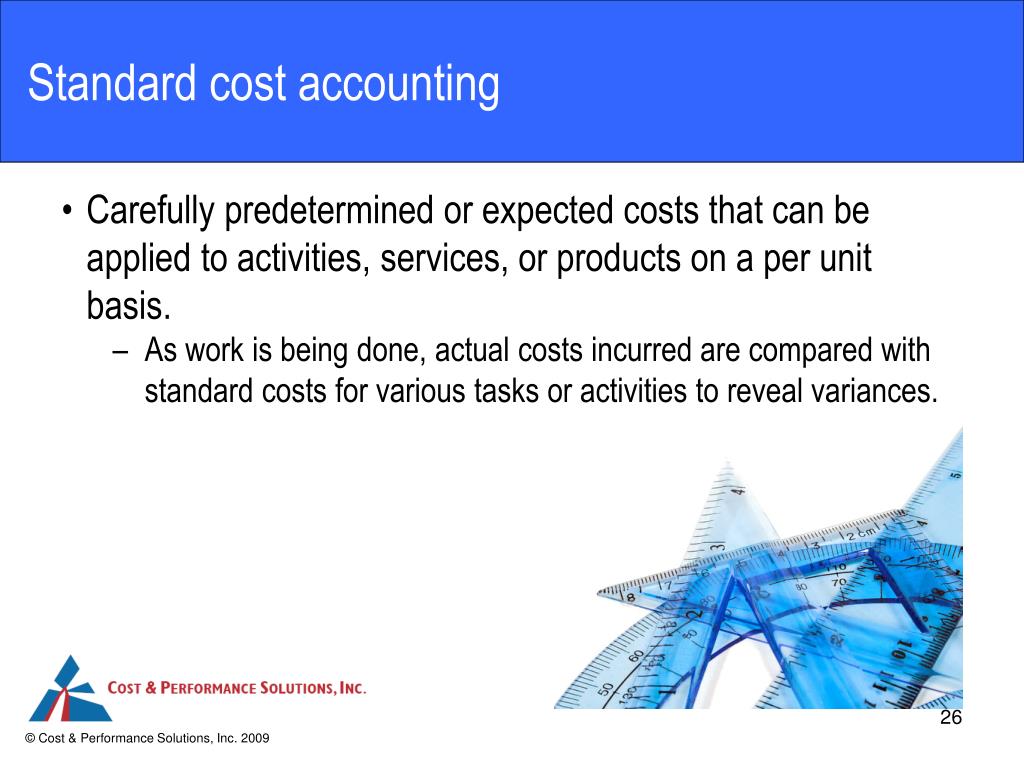 Standard cost accounting

• Carefully predetermined or expected costs that can be applied to activities, services, or products on a per unit basis.
  – As work is being done, actual costs incurred are compared with standard costs for various tasks or activities to reveal variances.

COST & PERFORMANCE SOLUTIONS, INC.

26

© Cost & Performance Solutions, Inc. 2009